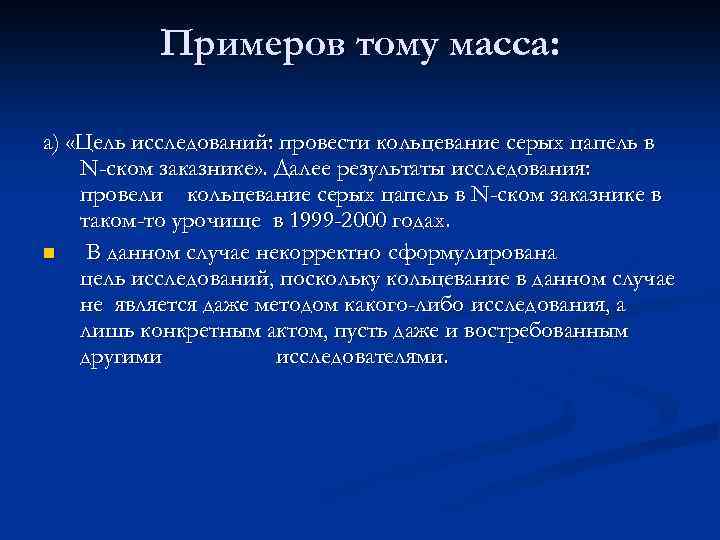 Примеров тому масса:

а) «Цель исследований: провести кольцевание серых цапель в N-ском заказнике». Далее результаты исследования: провели кольцевание серых цапель в N-ском заказнике в таком-то урочище в 1999-2000 годах.

В данном случае некорректно сформулирована цель исследований, поскольку кольцевание в данном случае не является даже методом какого-либо исследования, а лишь конкретным актом, пусть даже и востребованным другими исследователями.